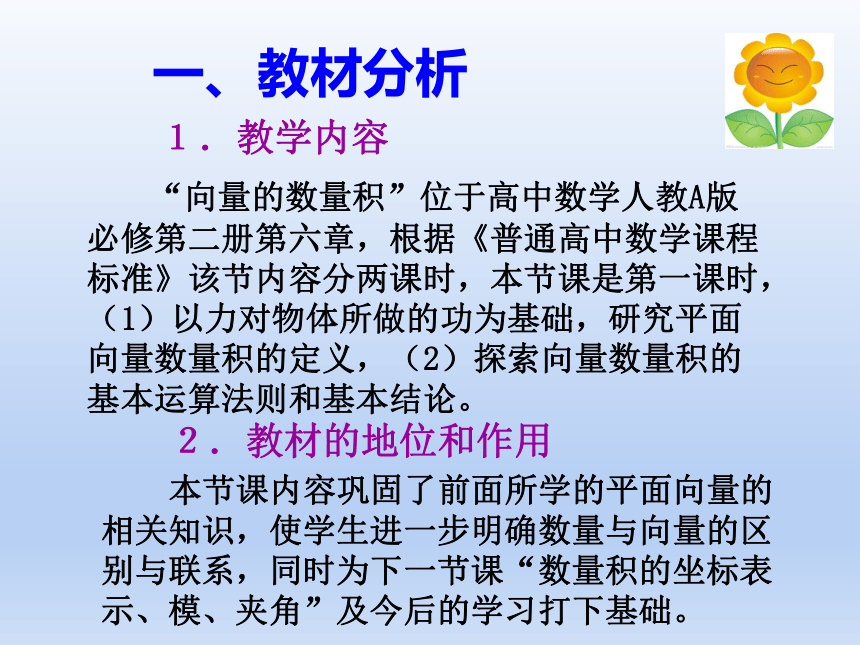 一、教材分析

1．教学内容

“向量的数量积”位于高中数学人教A版必修第二册第六章，根据《普通高中数学课程标准》该节内容分两课时，本节课是第一课时，（1）以力对物体所做的功为基础，研究平面向量数量积的定义，（2）探索向量数量积的基本运算法则和基本结论。

2．教材的地位和作用

本节课内容巩固了前面所学的平面向量的相关知识，使学生进一步明确数量与向量的区别与联系，同时为下一节课“数量积的坐标表示、模、夹角”及今后的学习打下基础。